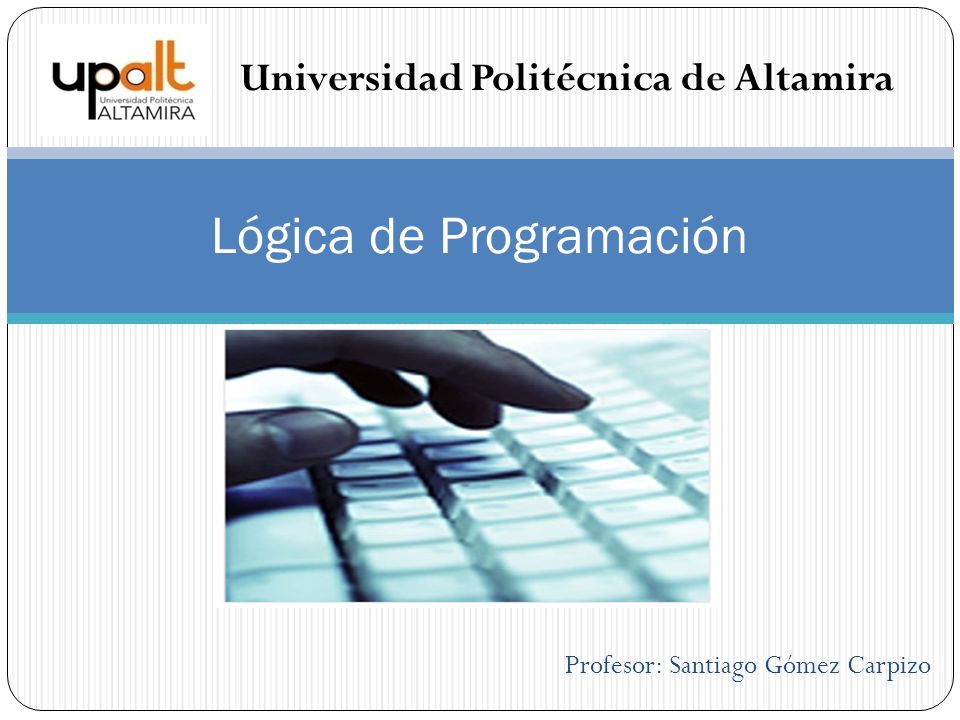 upalt
Universidad Politécnica
ALTAMIRA

Universidad Politécnica de Altamira

Lógica de Programación

Profesor: Santiago Gómez Carpizo